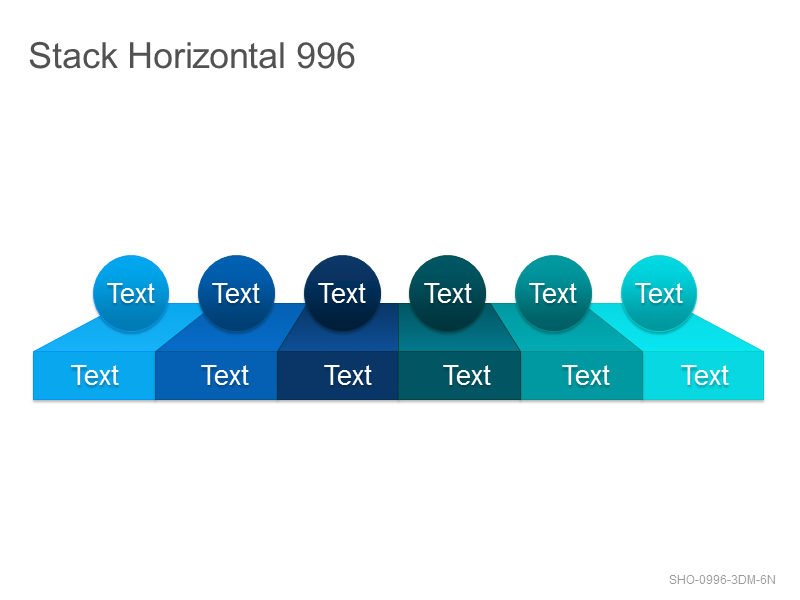 Stack Horizontal 996

Text Text Text Text Text Text

Text Text Text Text Text Text

SHO-0996-3DM-6N